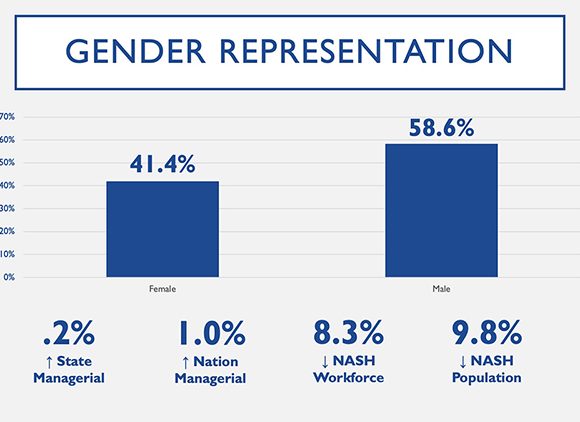 GENDER REPRESENTATION

70%
60%
50%
40%
30%
20%
10%
0%

41.4%
58.6%

Female
Male

.2%
↑ State Managerial

1.0%
↑ Nation Managerial

8.3%
↓ NASH Workforce

9.8%
↓ NASH Population